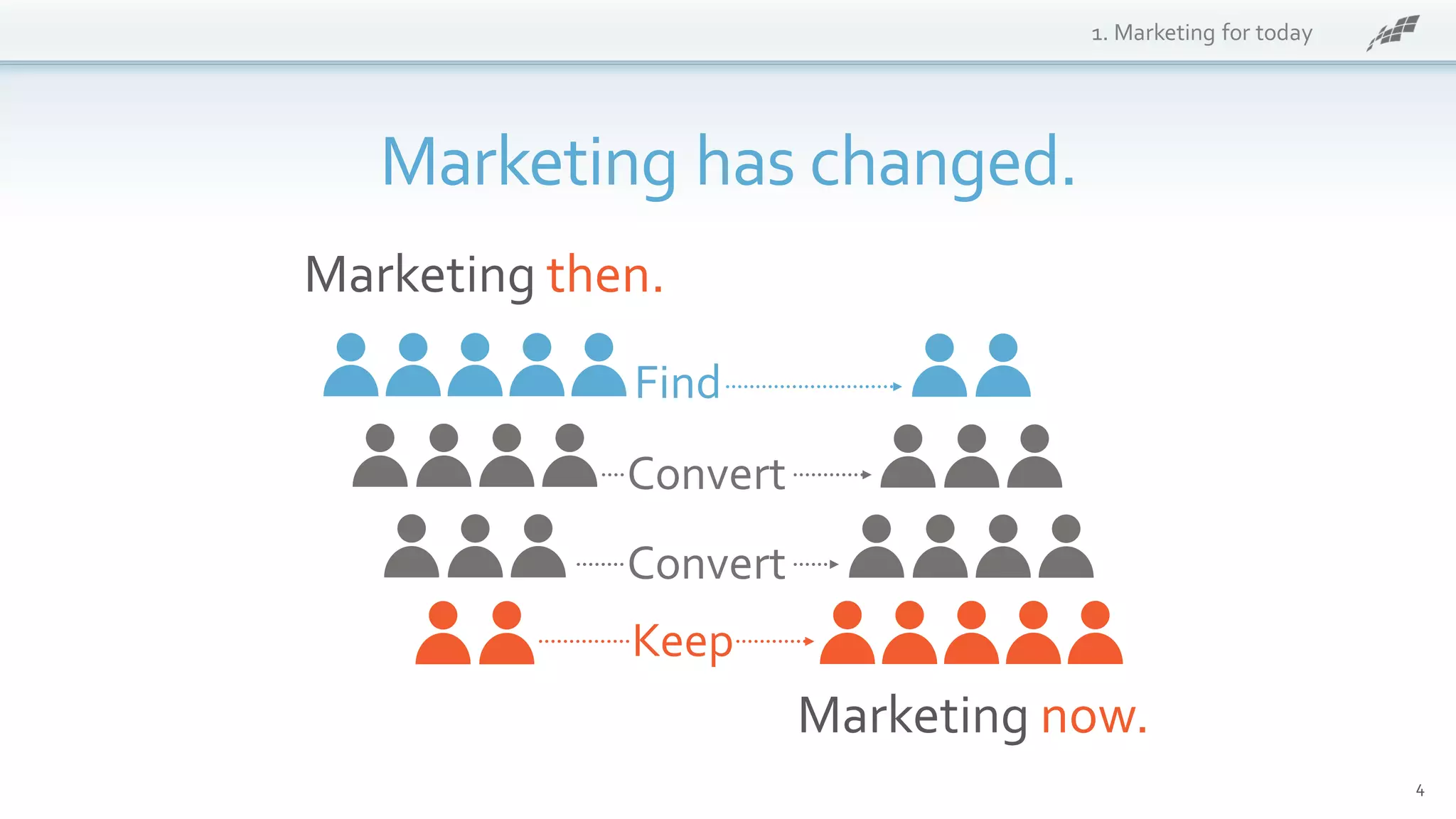 1. Marketing for today

Marketing has changed.

Marketing then.

Find

Convert

Convert

Keep

Marketing now.

4